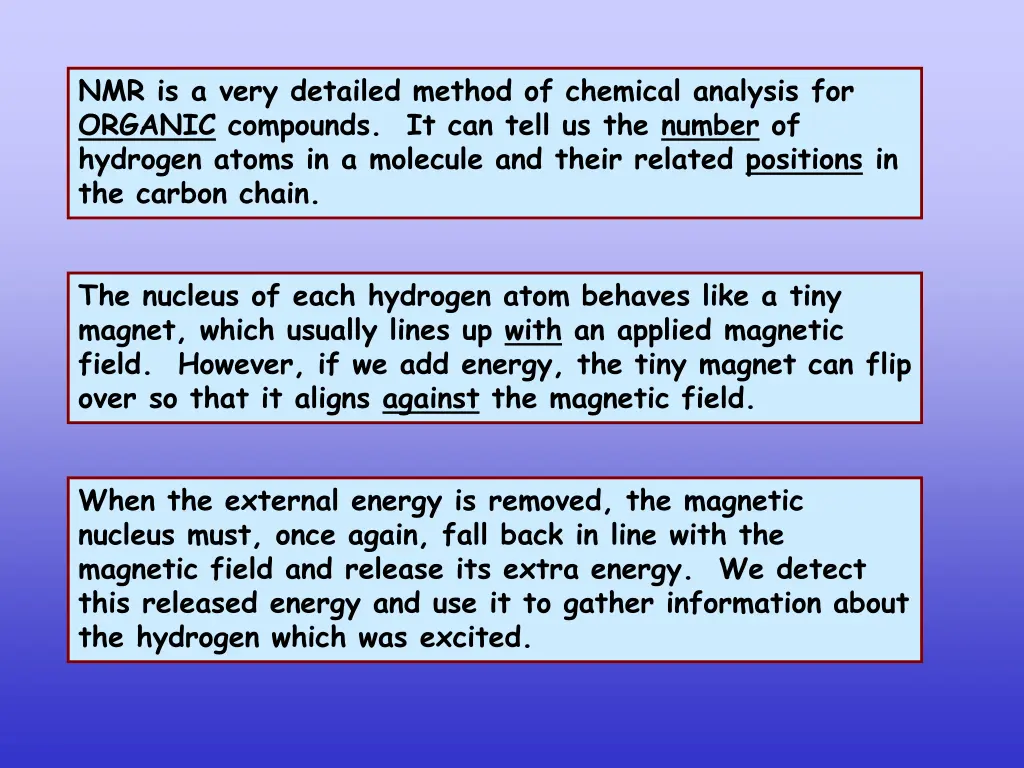 NMR is a very detailed method of chemical analysis for ORGANIC compounds. It can tell us the number of hydrogen atoms in a molecule and their related positions in the carbon chain.

The nucleus of each hydrogen atom behaves like a tiny magnet, which usually lines up with an applied magnetic field. However, if we add energy, the tiny magnet can flip over so that it aligns against the magnetic field.

When the external energy is removed, the magnetic nucleus must, once again, fall back in line with the magnetic field and release its extra energy. We detect this released energy and use it to gather information about the hydrogen which was excited.